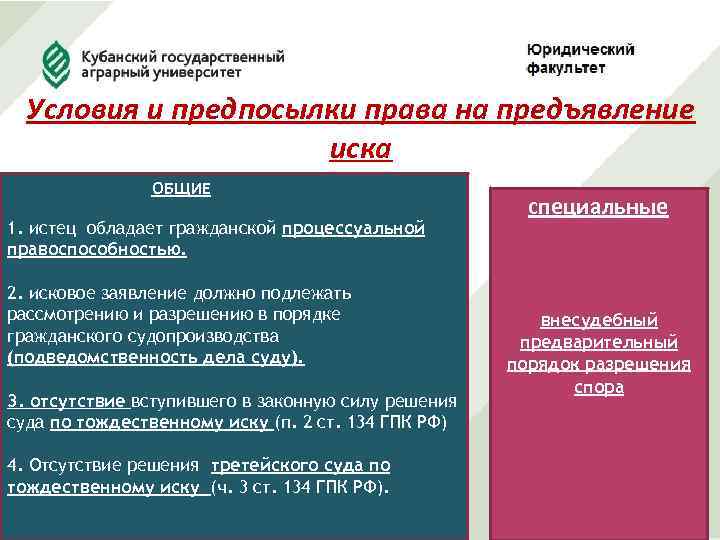 Кубанский государственный аграрный университет

Юридический факультет

Условия и предпосылки права на предъявление иска

ОБЩИЕ

1. истец обладает гражданской процессуальной правоспособностью.

2. исковое заявление должно подлежать рассмотрению и разрешению в порядке гражданского судопроизводства (подведомственность дела суду).

3. отсутствие вступившего в законную силу решения суда по тождественному иску (п. 2 ст. 134 ГПК РФ)

4. Отсутствие решения третейского суда по тождественному иску (ч. 3 ст. 134 ГПК РФ).

специальные

внесудебный предварительный порядок разрешения спора